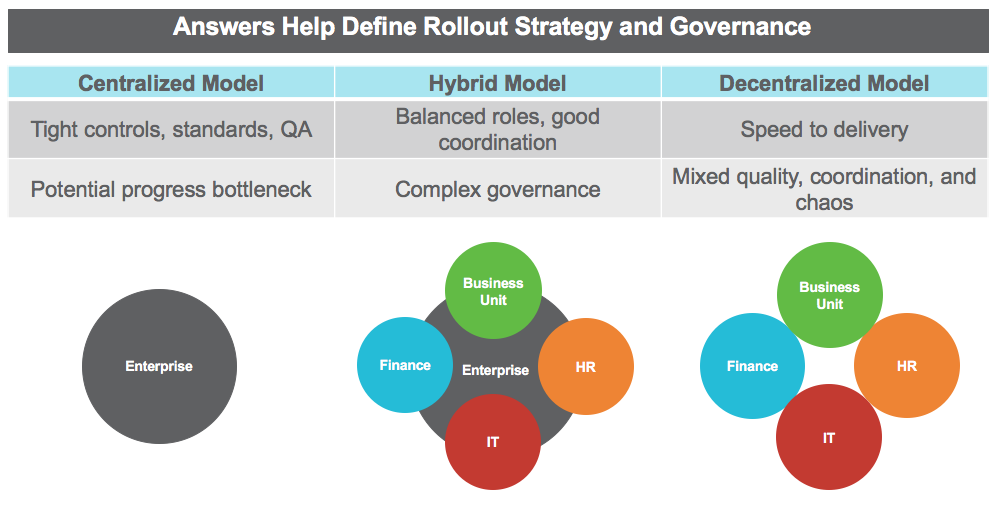 Answers Help Define Rollout Strategy and Governance

| Centralized Model | Hybrid Model | Decentralized Model |
|---|---|---|
| Tight controls, standards, QA | Balanced roles, good coordination | Speed to delivery |
| Potential progress bottleneck | Complex governance | Mixed quality, coordination, and chaos |

Enterprise

Business Unit
Finance
Enterprise
HR
IT

Business Unit
Finance
HR
IT